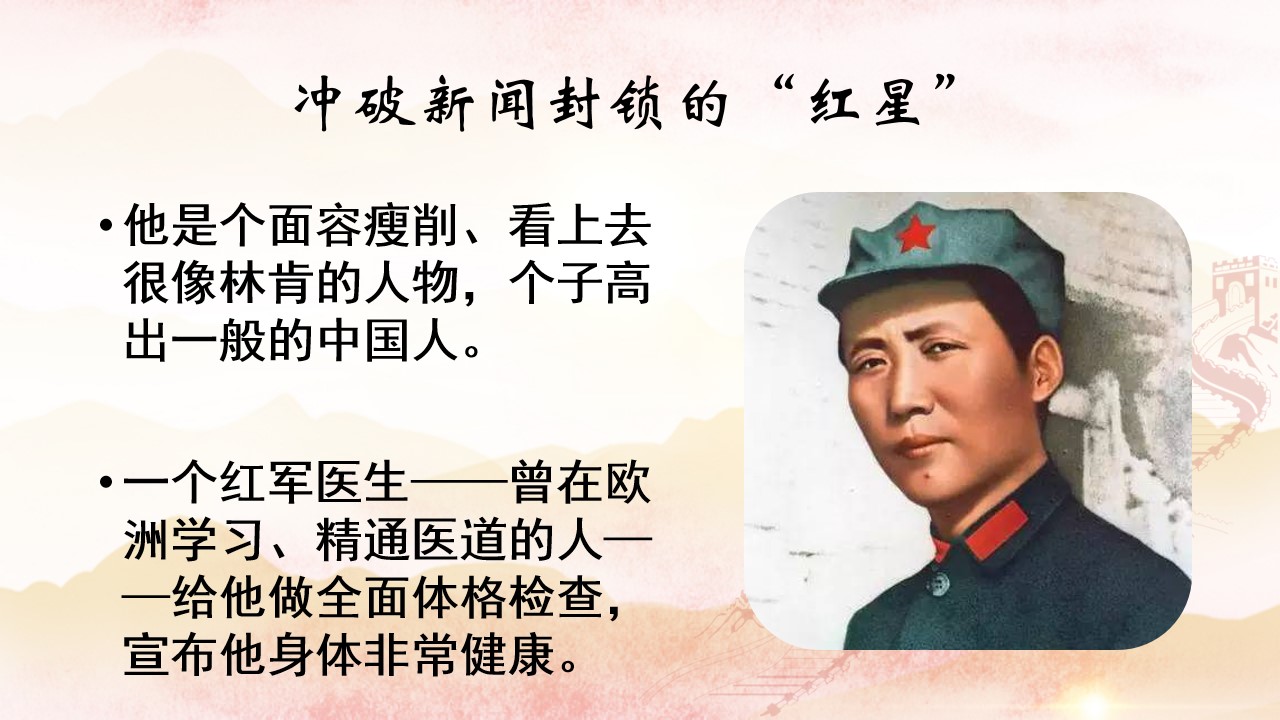 冲破新闻封锁的“红星”

• 他是个面容瘦削、看上去很像林肯的人物，个子高出一般的中国人。

• 一个红军医生——曾在欧洲学习、精通医道的人——给他做全面体格检查，宣布他身体非常健康。